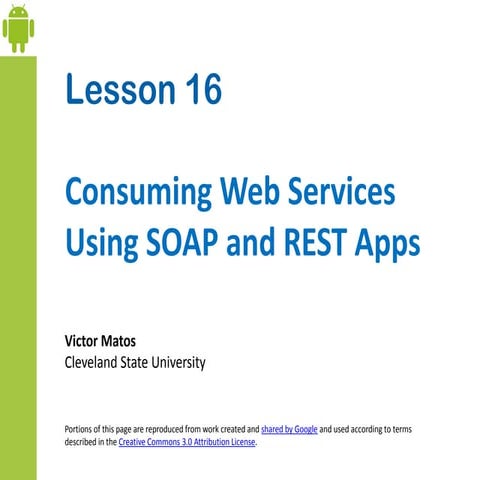 Lesson 16

Consuming Web Services Using SOAP and REST Apps

Victor Matos
Cleveland State University

Portions of this page are reproduced from work created and shared by Google and used according to terms described in the Creative Commons 3.0 Attribution License.